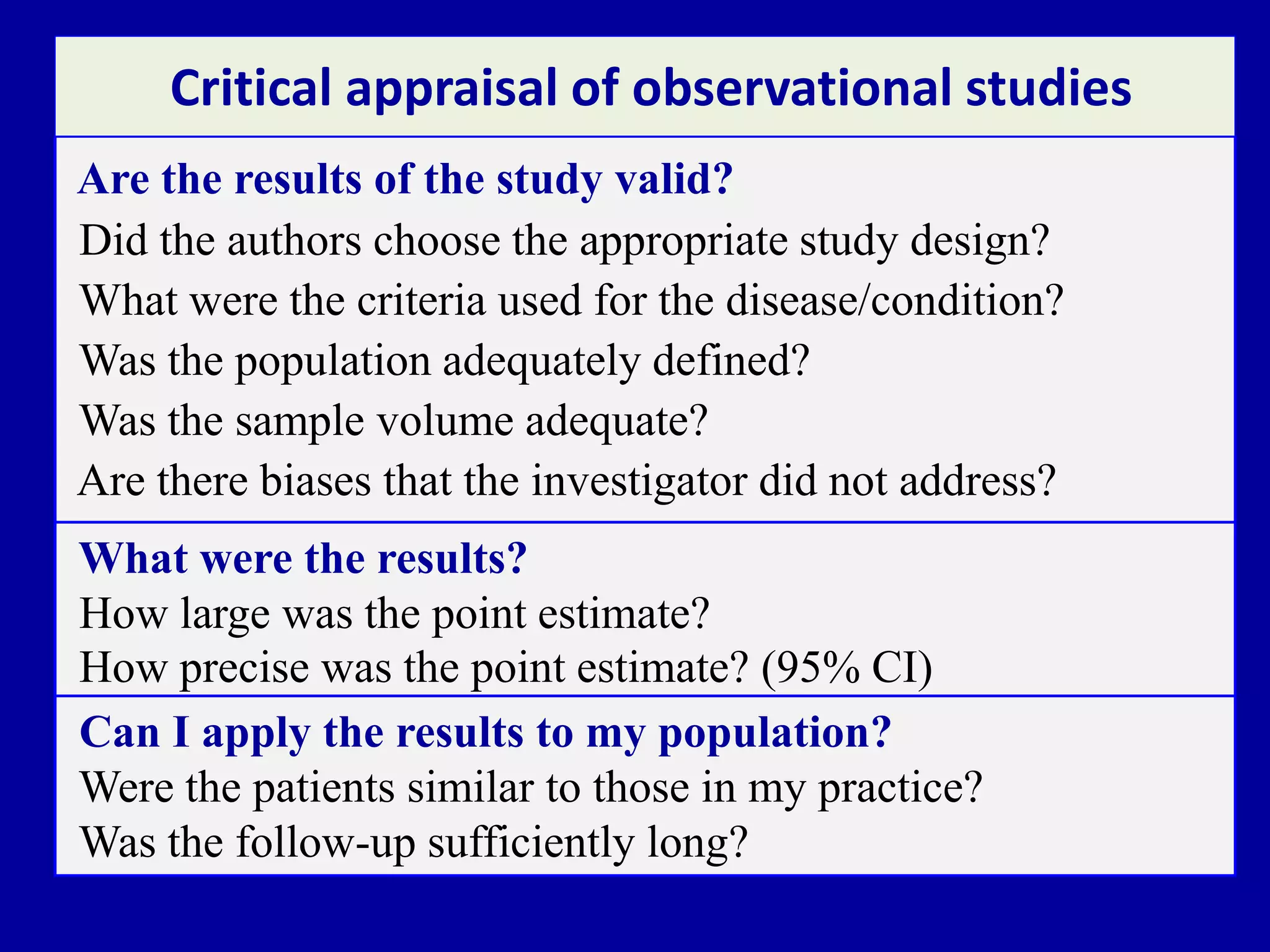 Critical appraisal of observational studies

Are the results of the study valid?
Did the authors choose the appropriate study design?
What were the criteria used for the disease/condition?
Was the population adequately defined?
Was the sample volume adequate?
Are there biases that the investigator did not address?

What were the results?
How large was the point estimate?
How precise was the point estimate? (95% CI)

Can I apply the results to my population?
Were the patients similar to those in my practice?
Was the follow-up sufficiently long?